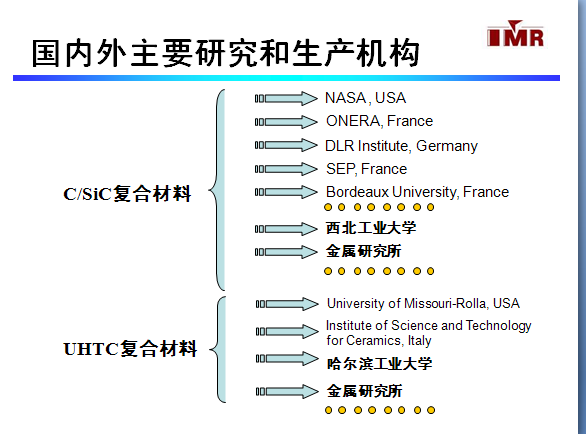 IMR

国内外主要研究和生产机构

C/SiC复合材料

NASA, USA
ONERA, France
DLR Institute, Germany
SEP, France
Bordeaux University, France
西北工业大学
金属研究所

UHTC复合材料

University of Missouri-Rolla, USA
Institute of Science and Technology for Ceramics, Italy
哈尔滨工业大学
金属研究所